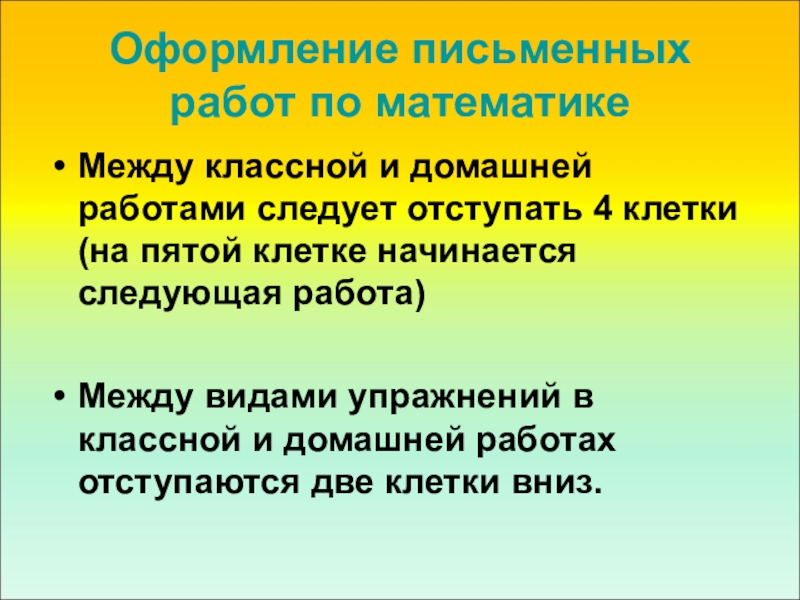 Оформление письменных работ по математике

• Между классной и домашней работами следует отступать 4 клетки (на пятой клетке начинается следующая работа)

• Между видами упражнений в классной и домашней работах отступаются две клетки вниз.